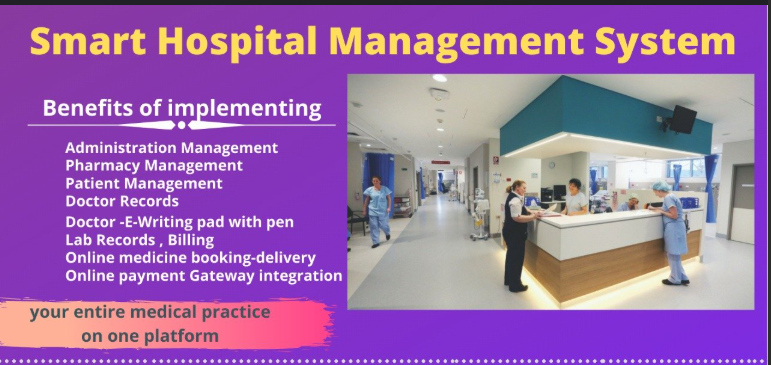 Smart Hospital Management System

Benefits of implementing

Administration Management
Pharmacy Management
Patient Management
Doctor Records
Doctor -E-Writing pad with pen
Lab Records , Billing
Online medicine booking-delivery
Online payment Gateway integration

your entire medical practice on one platform